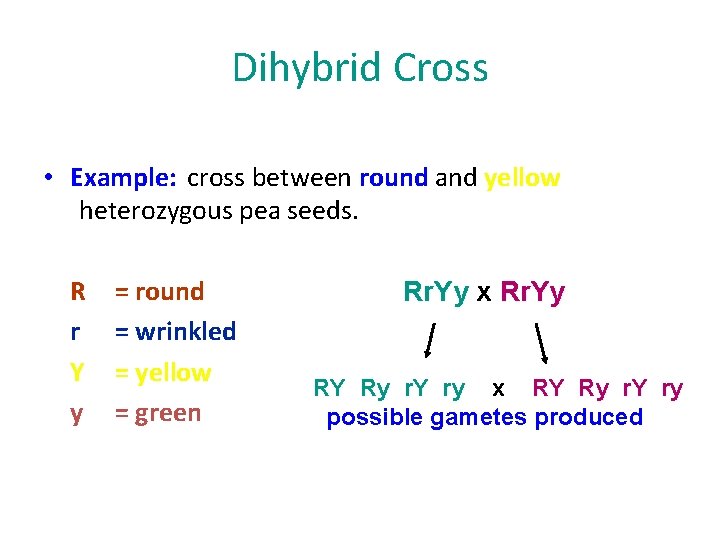 Dihybrid Cross

• Example: cross between round and yellow heterozygous pea seeds.

R = round
r = wrinkled
Y = yellow
y = green

RrYy x RrYy

RY Ry rY ry x RY Ry rY ry
possible gametes produced